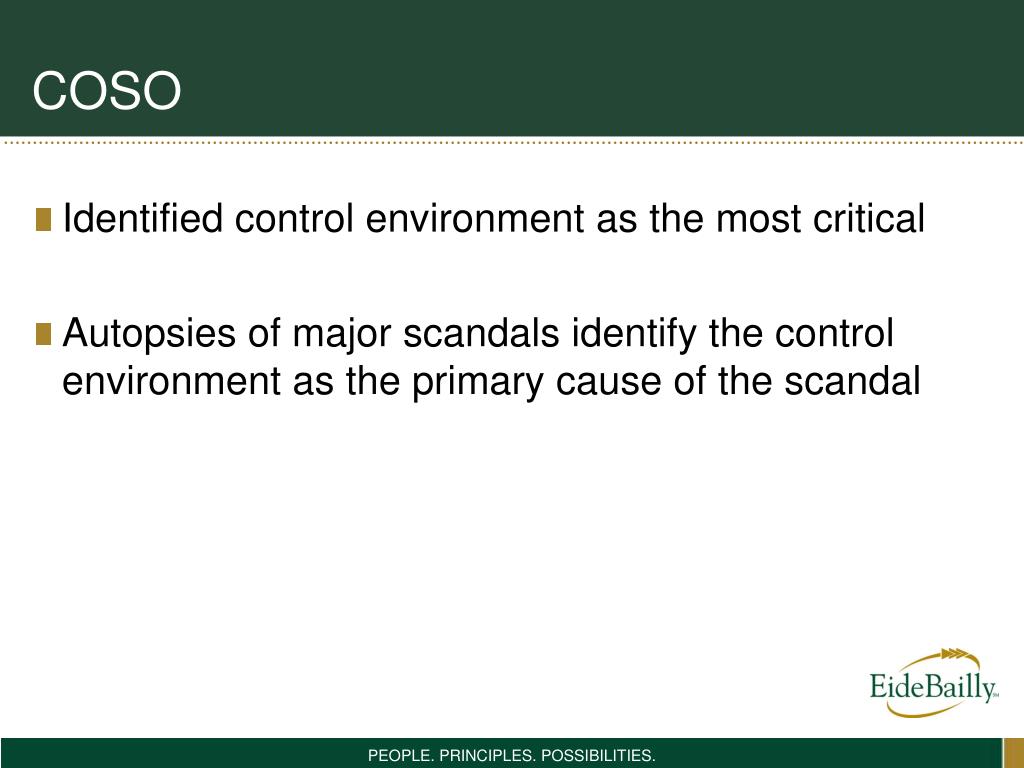 COSO

Identified control environment as the most critical

Autopsies of major scandals identify the control environment as the primary cause of the scandal

EideBailly

PEOPLE. PRINCIPLES. POSSIBILITIES.